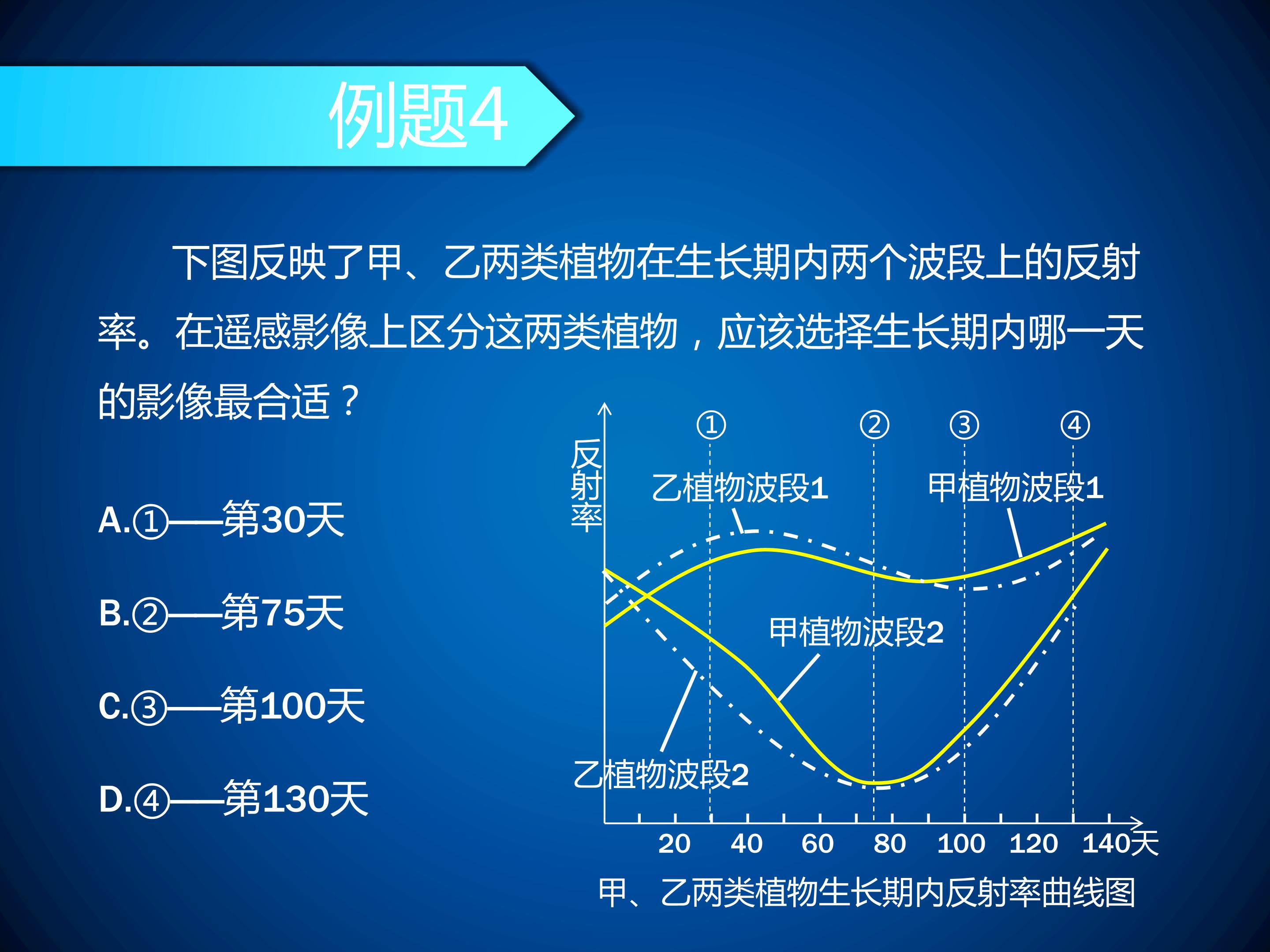 例题4

下图反映了甲、乙两类植物在生长期内两个波段上的反射率。在遥感影像上区分这两类植物，应该选择生长期内哪一天的影像最合适？

A.①——第30天

B.②——第75天

C.③——第100天

D.④——第130天

反射率

①
②
③
④

乙植物波段1
甲植物波段1
甲植物波段2
乙植物波段2

20
40
60
80
100
120
140天

甲、乙两类植物生长期内反射率曲线图